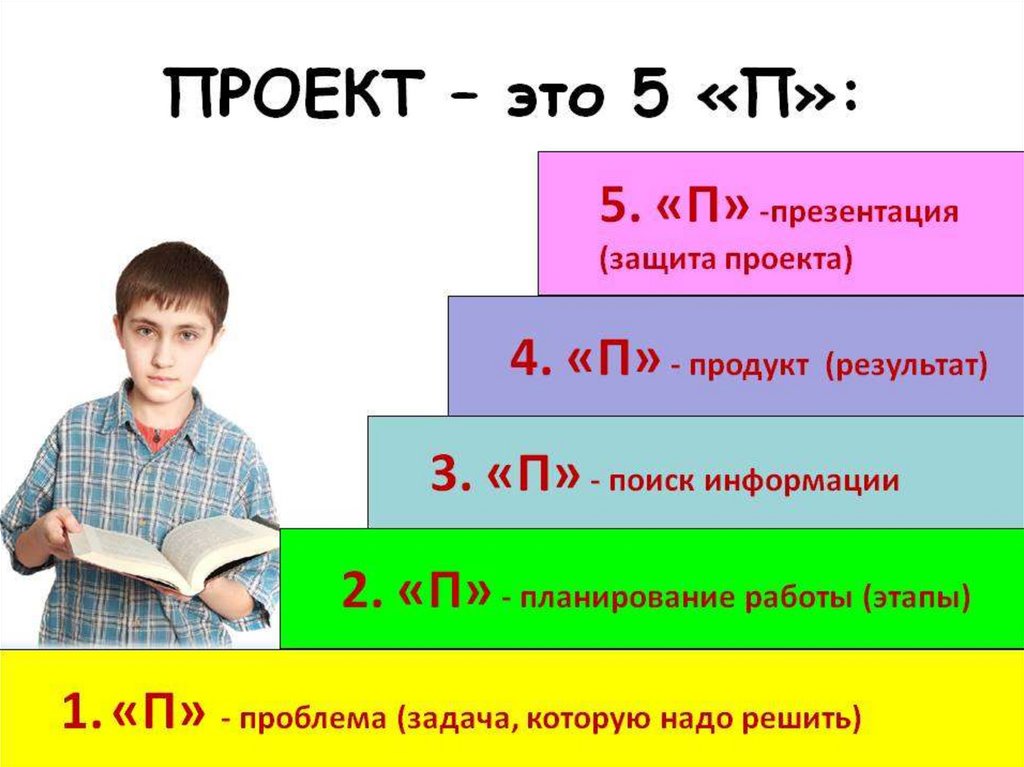 ПРОЕКТ – это 5 «П»:

5. «П» -презентация (защита проекта)

4. «П» - продукт (результат)

3. «П» - поиск информации

2. «П» - планирование работы (этапы)

1. «П» - проблема (задача, которую надо решить)